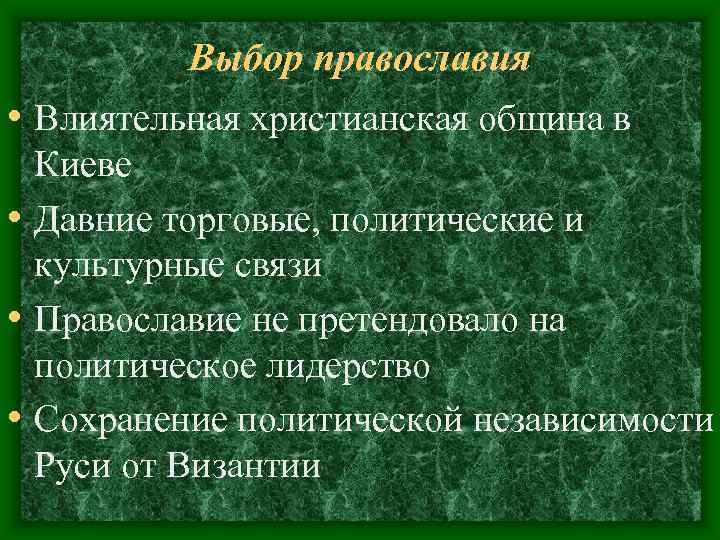 Выбор православия

• Влиятельная христианская община в Киеве

• Давние торговые, политические и культурные связи

• Православие не претендовало на политическое лидерство

• Сохранение политической независимости Руси от Византии